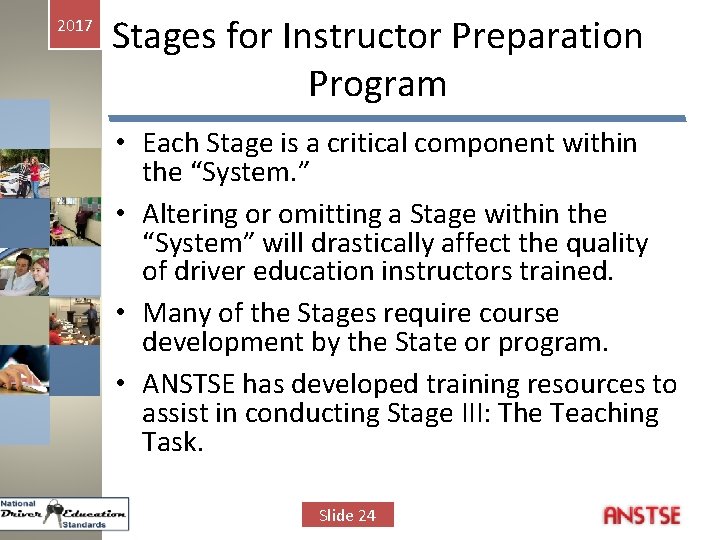 2017

Stages for Instructor Preparation Program

• Each Stage is a critical component within the “System.”
• Altering or omitting a Stage within the “System” will drastically affect the quality of driver education instructors trained.
• Many of the Stages require course development by the State or program.
• ANSTSE has developed training resources to assist in conducting Stage III: The Teaching Task.

National Driver Education Standards

Slide 24

ANSTSE